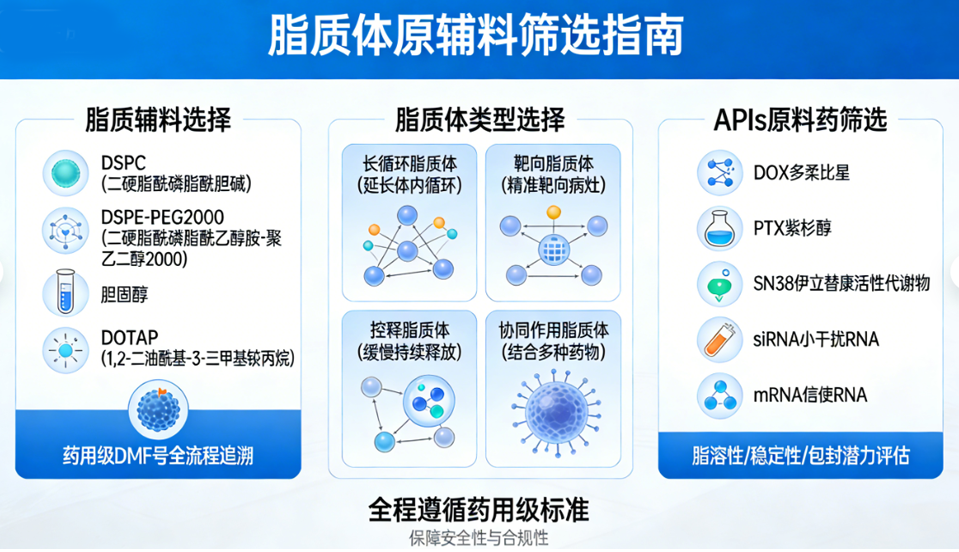 脂质体原辅料筛选指南

脂质辅料选择

DSPC
(二硬脂酰磷脂酰胆碱)

DSPE-PEG2000
(二硬脂酰磷脂酰乙醇胺-聚乙二醇2000)

胆固醇

DOTAP
(1,2-二油酰基-3-三甲基铵丙烷)

药用级DMF号全流程追溯

脂质体类型选择

长循环脂质体
(延长体内循环)

靶向脂质体
(精准靶向病灶)

控释脂质体
(缓慢持续释放)

协同作用脂质体
(结合多种药物)

APIs原料药筛选

DOX多柔比星

PTX紫杉醇

SN38伊立替康活性代谢物

siRNA小干扰RNA

mRNA信使RNA

脂溶性/稳定性/包封潜力评估

全程遵循药用级标准
保障安全性与合规性